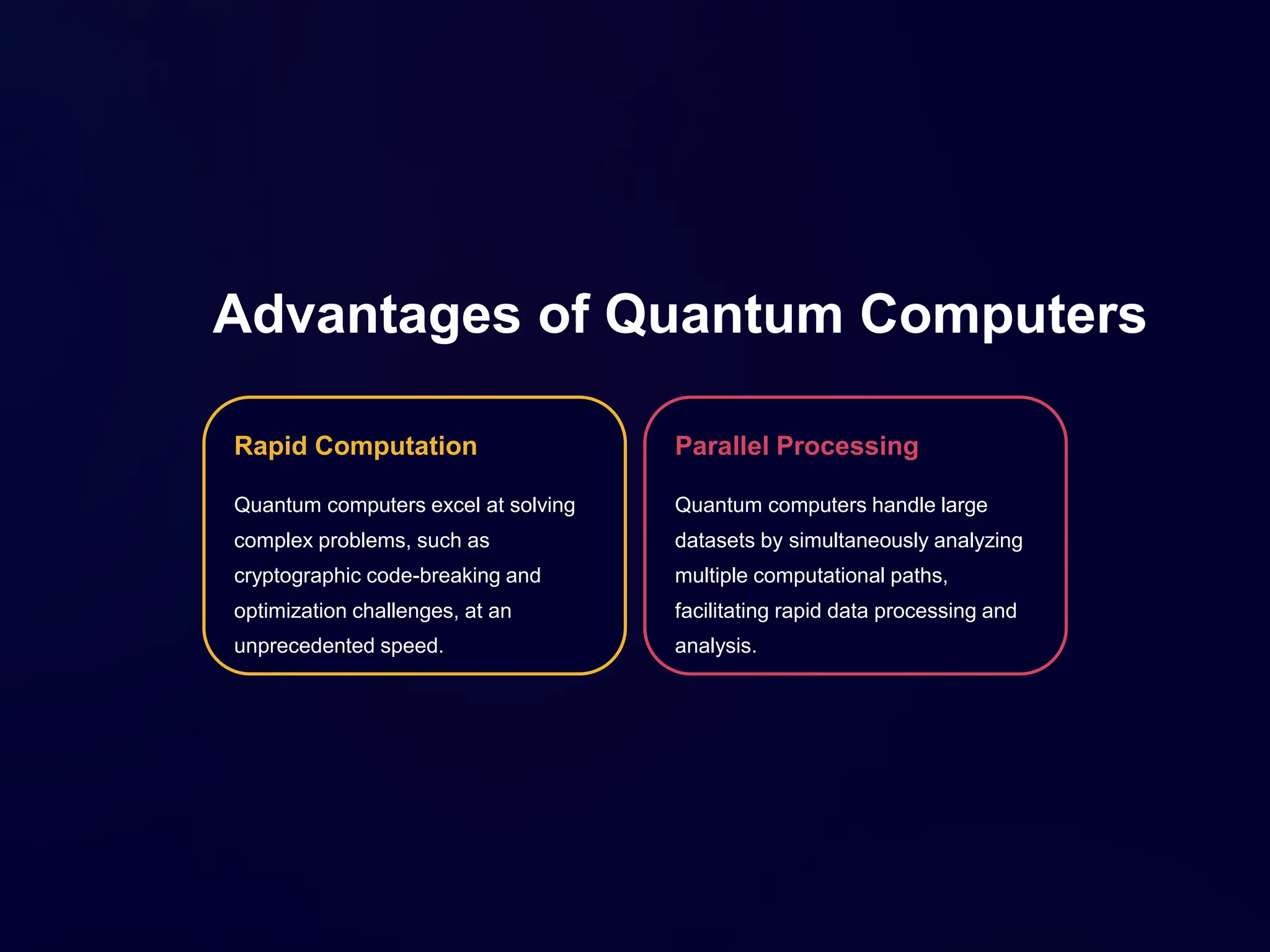 Advantages of Quantum Computers

Rapid Computation

Quantum computers excel at solving complex problems, such as cryptographic code-breaking and optimization challenges, at an unprecedented speed.

Parallel Processing

Quantum computers handle large datasets by simultaneously analyzing multiple computational paths, facilitating rapid data processing and analysis.